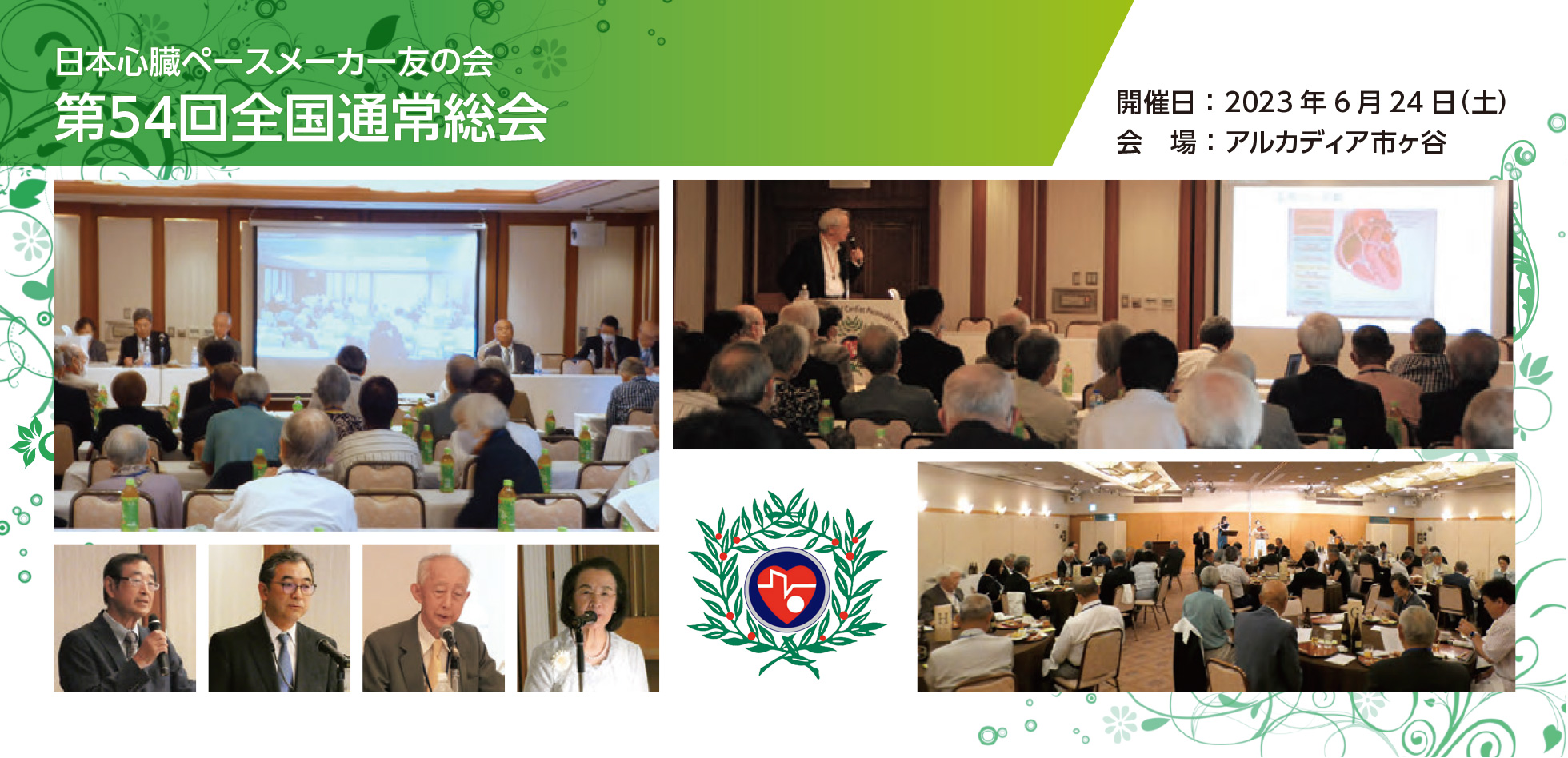 日本心臓ペースメーカー友の会
第54回全国通常総会

開催日：2023年6月24日（土）
会　場：アルカディア市ヶ谷